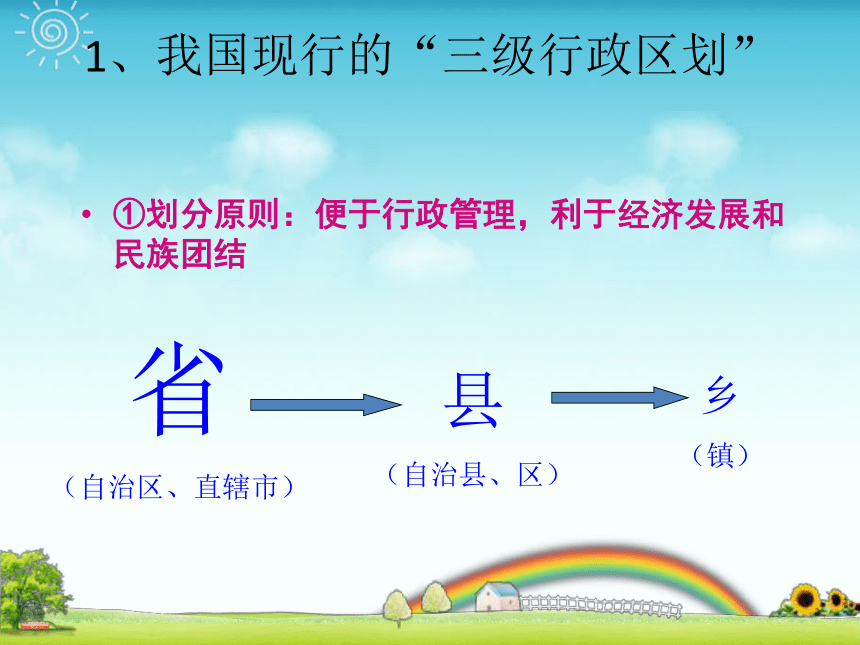 1、我国现行的“三级行政区划”

• ①划分原则：便于行政管理，利于经济发展和民族团结

省

（自治区、直辖市）

县

（自治县、区）

乡

（镇）